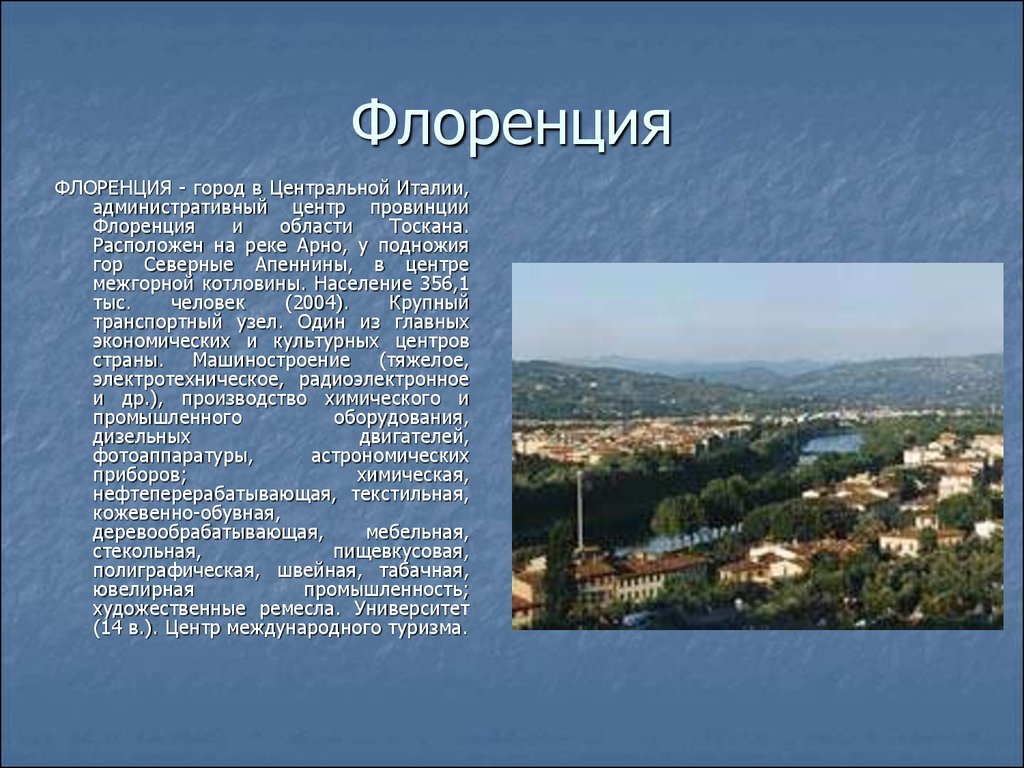 Флоренция

ФЛОРЕНЦИЯ - город в Центральной Италии, административный центр провинции Флоренция и области Тоскана. Расположен на реке Арно, у подножия гор Северные Апеннины, в центре межгорной котловины. Население 356,1 тыс. человек (2004). Крупный транспортный узел. Один из главных экономических и культурных центров страны. Машиностроение (тяжелое, электротехническое, радиоэлектронное и др.), производство химического и промышленного оборудования, дизельных двигателей, фотоаппаратуры, астрономических приборов; химическая, нефтеперерабатывающая, текстильная, кожевенно-обувная, деревообрабатывающая, мебельная, стекольная, пищевкусовая, полиграфическая, швейная, табачная, ювелирная промышленность; художественные ремесла. Университет (14 в.). Центр международного туризма.